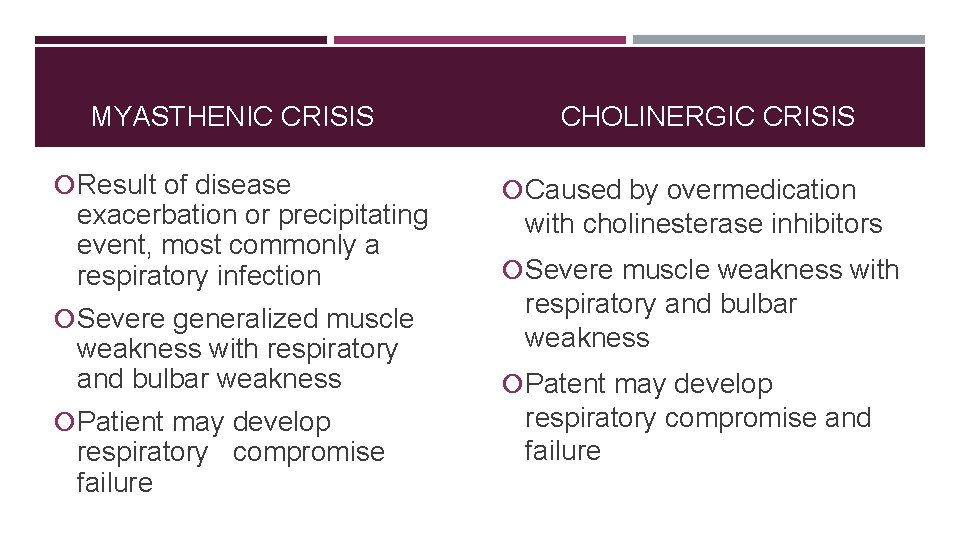 MYASTHENIC CRISIS

Result of disease exacerbation or precipitating event, most commonly a respiratory infection

Severe generalized muscle weakness with respiratory and bulbar weakness

Patient may develop respiratory compromise failure

CHOLINERGIC CRISIS

Caused by overmedication with cholinesterase inhibitors

Severe muscle weakness with respiratory and bulbar weakness

Patent may develop respiratory compromise and failure